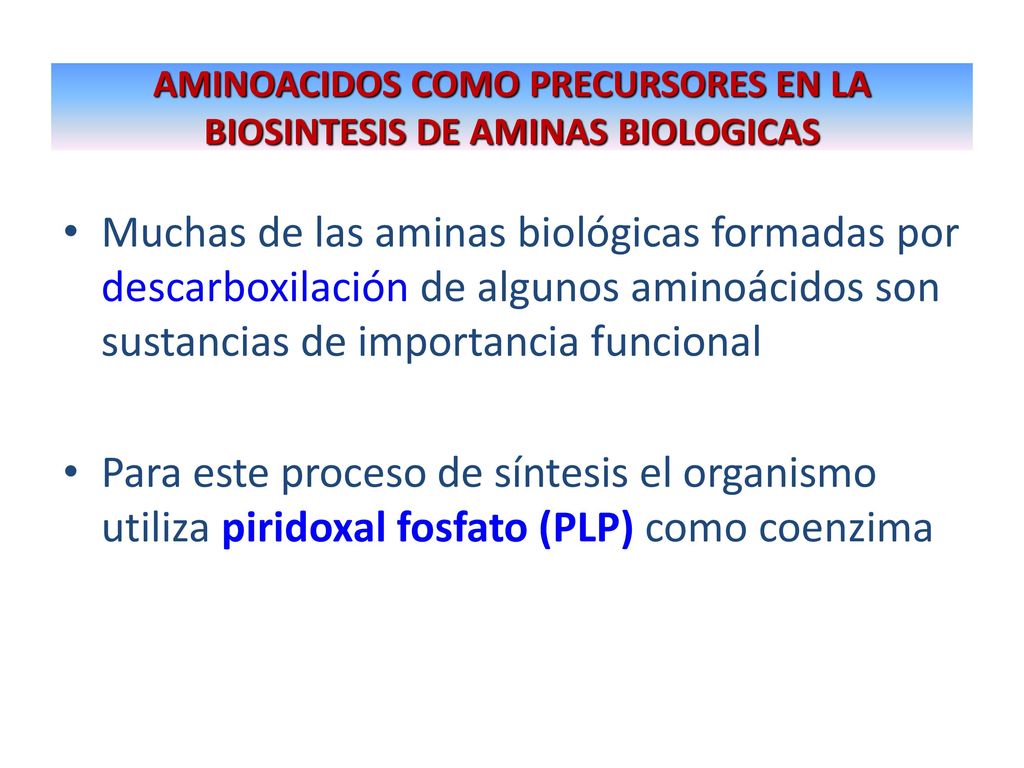 AMINOACIDOS COMO PRECURSORES EN LA BIOSINTESIS DE AMINAS BIOLOGICAS

• Muchas de las aminas biológicas formadas por descarboxilación de algunos aminoácidos son sustancias de importancia funcional

• Para este proceso de síntesis el organismo utiliza piridoxal fosfato (PLP) como coenzima